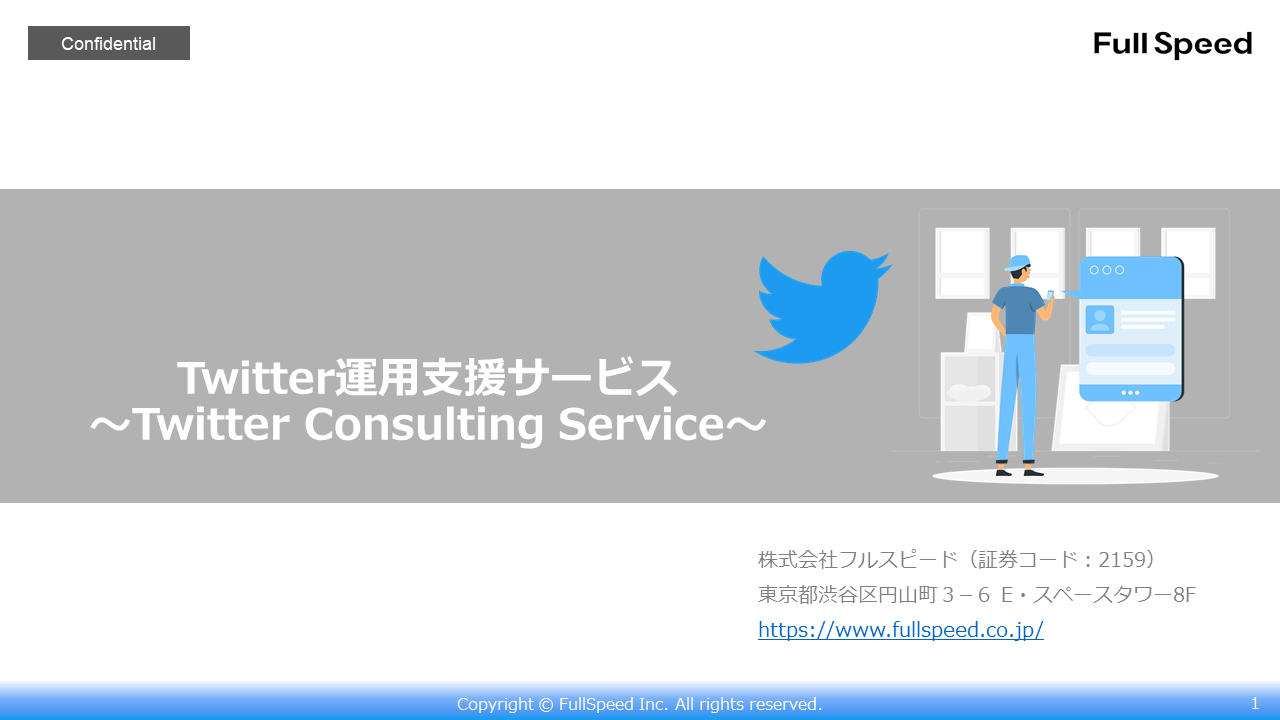 Confidential

Full Speed

Twitter運用支援サービス
～Twitter Consulting Service～

株式会社フルスピード（証券コード：2159）
東京都渋谷区円山町３－６ E・スペースタワー8F
https://www.fullspeed.co.jp/

Copyright © FullSpeed Inc. All rights reserved.

1